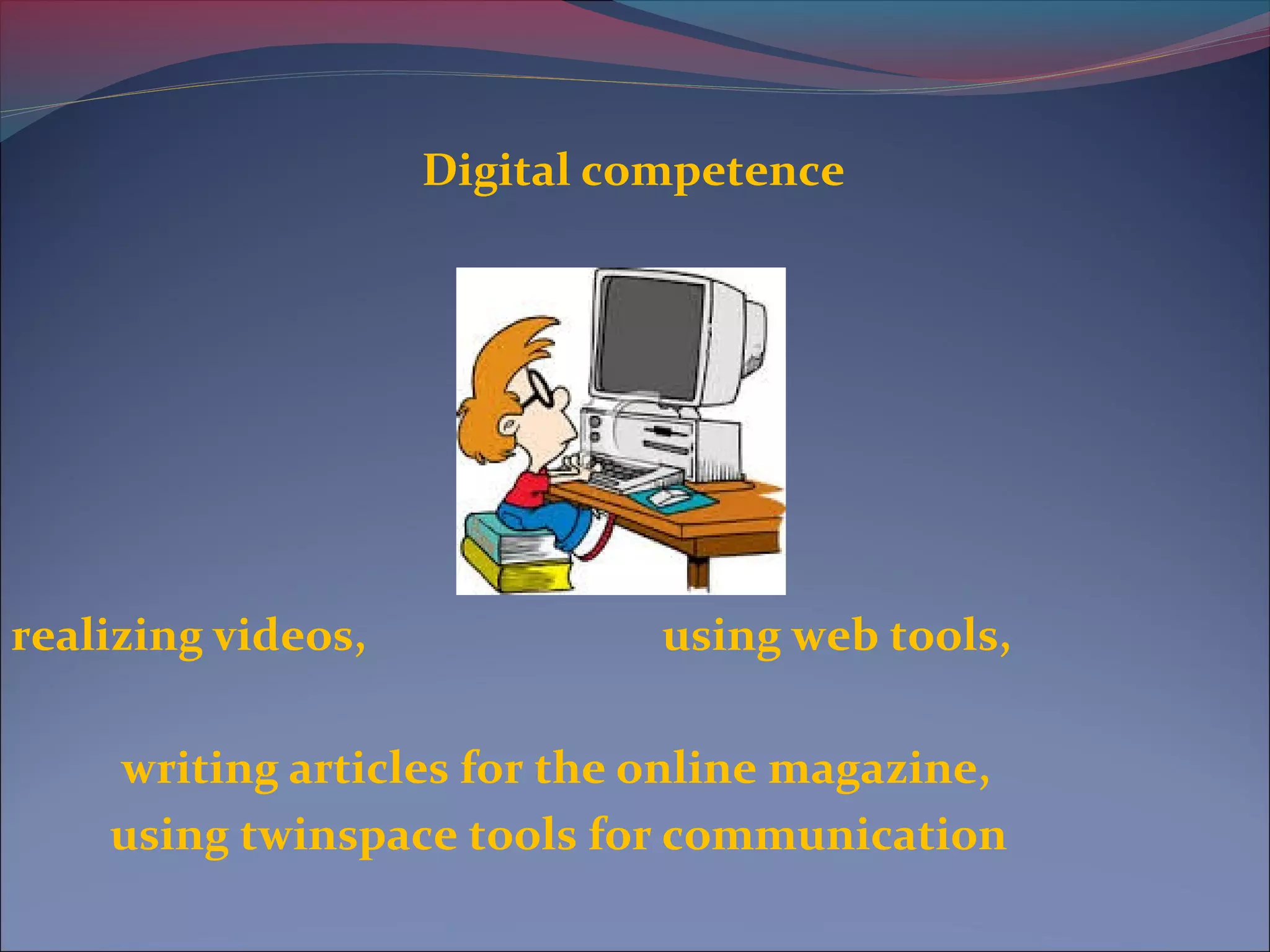 Digital competence

realizing videos,

using web tools,

writing articles for the online magazine,
using twinspace tools for communication